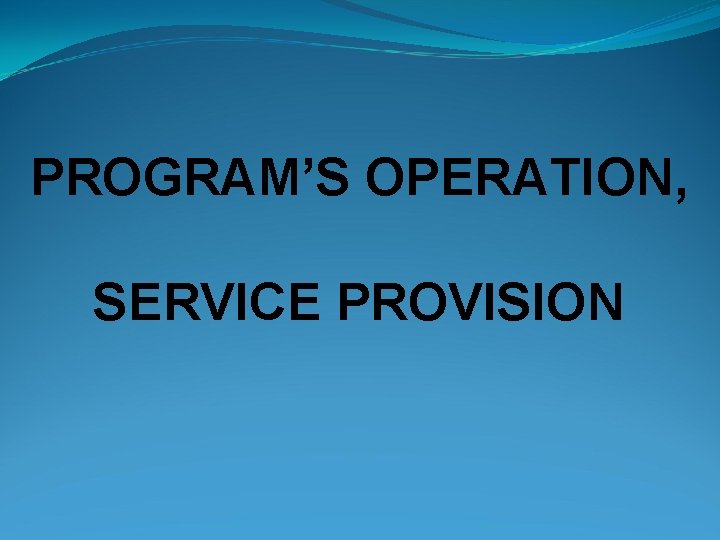 PROGRAM’S OPERATION,

SERVICE PROVISION